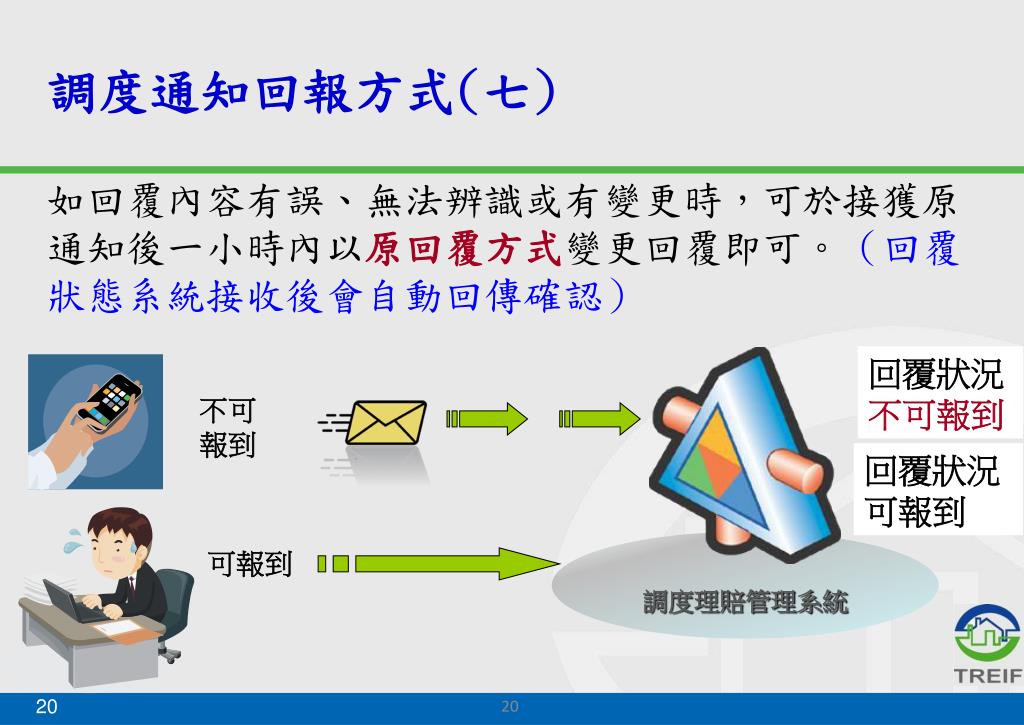 調度通知回報方式(七)

如回覆內容有誤、無法辨識或有變更時，可於接獲原通知後一小時內以原回覆方式變更回覆即可。（回覆狀態系統接收後會自動回傳確認）

不可報到

可報到

回覆狀況
不可報到

回覆狀況
可報到

調度理賠管理系統

TREIF

20

20